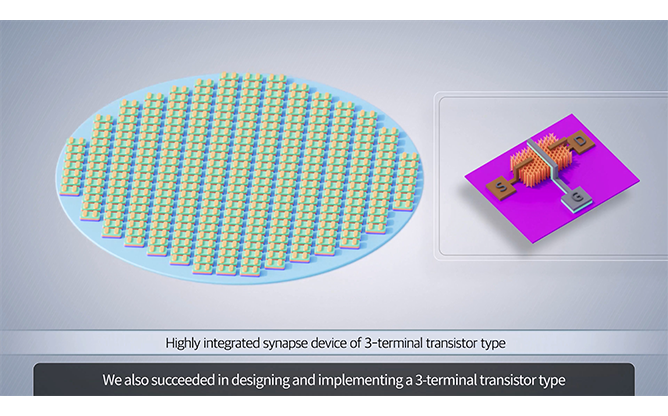 S
D
G

Highly integrated synapse device of 3-terminal transistor type

We also succeeded in designing and implementing a 3-terminal transistor type